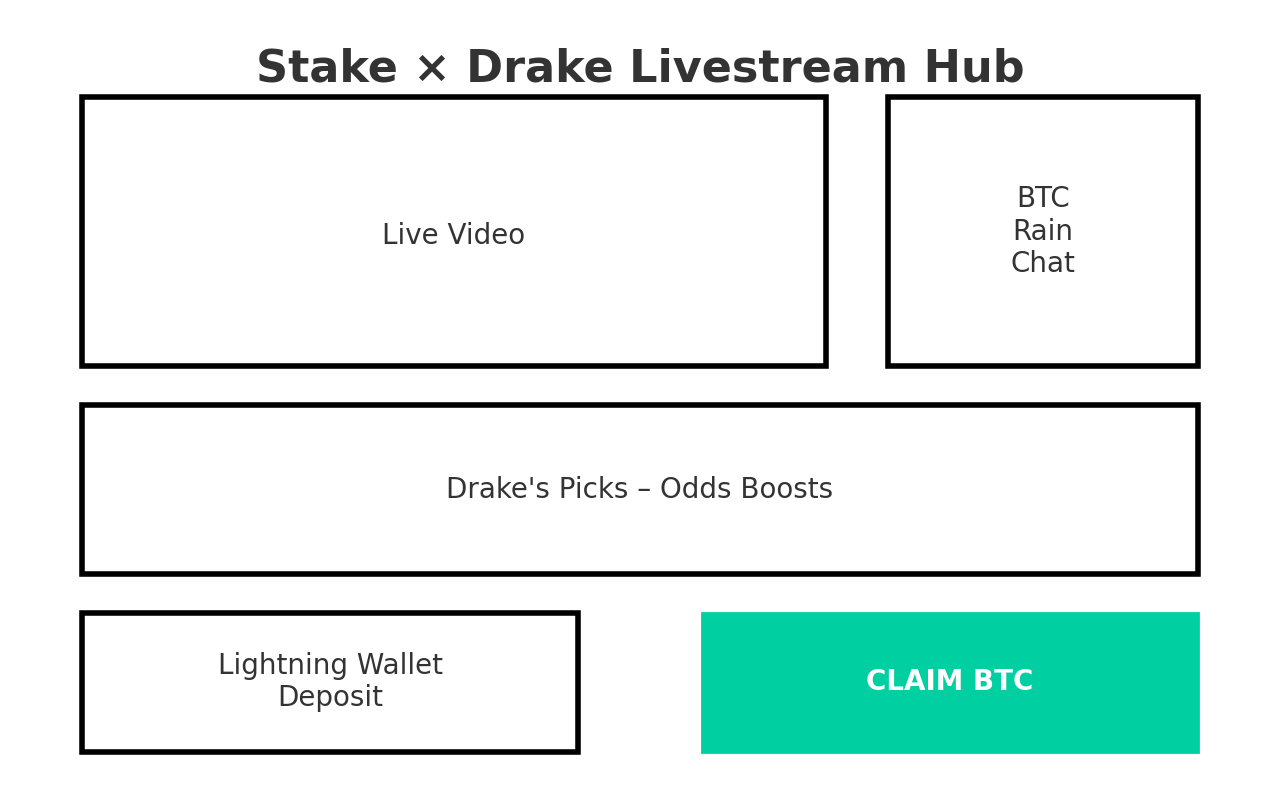 Stake × Drake Livestream Hub

Live Video

BTC
Rain
Chat

Drake's Picks – Odds Boosts

Lightning Wallet
Deposit

CLAIM BTC